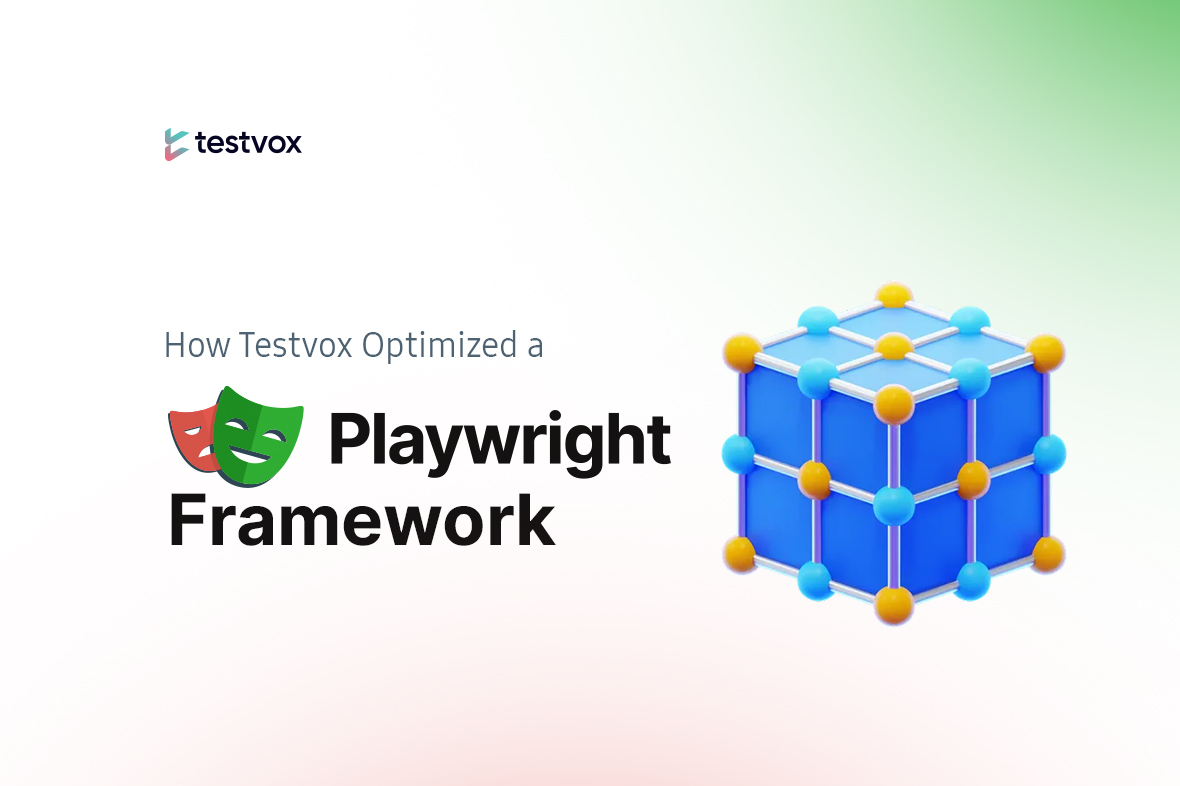 testvox

How Testvox Optimized a

Playwright Framework